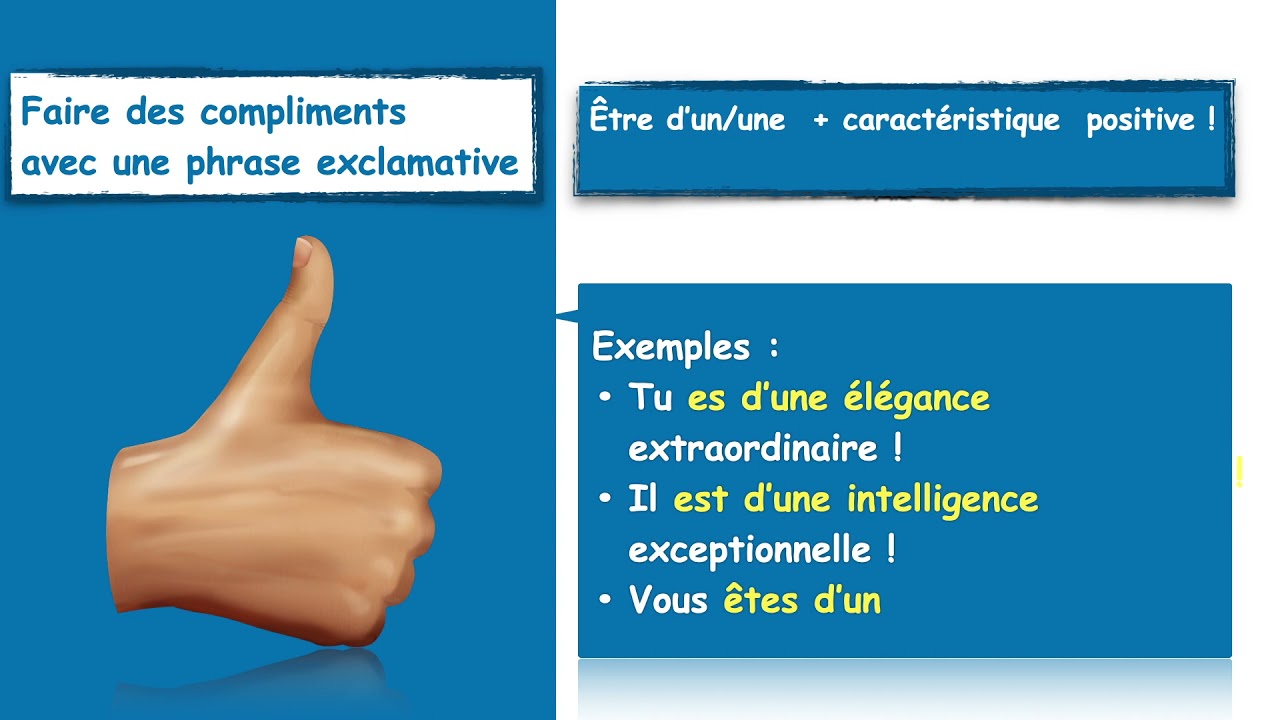 Faire des compliments avec une phrase exclamative

Être d'un/une + caractéristique positive !

Exemples :
• Tu es d'une élégance extraordinaire !
• Il est d'une intelligence exceptionnelle !
• Vous êtes d'un

!